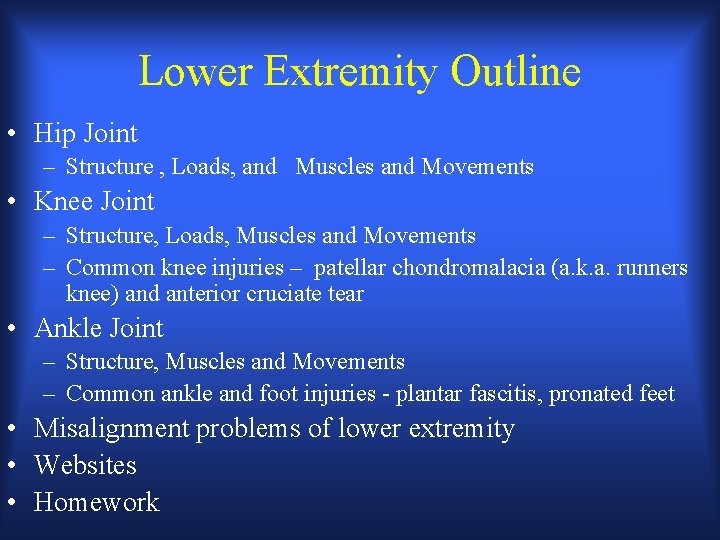 Lower Extremity Outline

• Hip Joint
– Structure , Loads, and Muscles and Movements
• Knee Joint
– Structure, Loads, Muscles and Movements
– Common knee injuries – patellar chondromalacia (a.k.a. runners knee) and anterior cruciate tear
• Ankle Joint
– Structure, Muscles and Movements
– Common ankle and foot injuries - plantar fascitis, pronated feet
• Misalignment problems of lower extremity
• Websites
• Homework